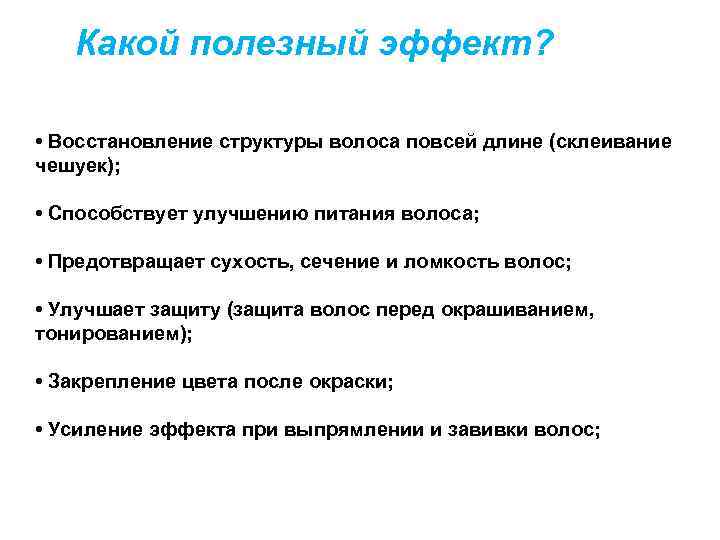 Какой полезный эффект?

• Восстановление структуры волоса повсей длине (склеивание чешуек);

• Способствует улучшению питания волоса;

• Предотвращает сухость, сечение и ломкость волос;

• Улучшает защиту (защита волос перед окрашиванием, тонированием);

• Закрепление цвета после окраски;

• Усиление эффекта при выпрямлении и завивки волос;